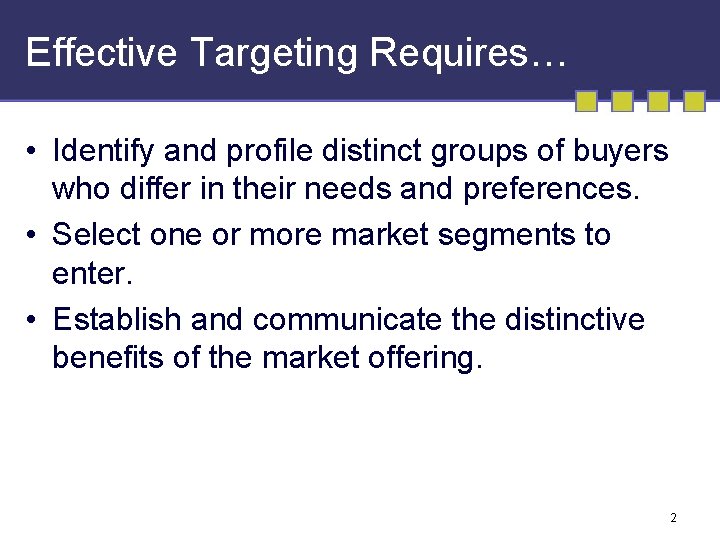 Effective Targeting Requires…

• Identify and profile distinct groups of buyers who differ in their needs and preferences.
• Select one or more market segments to enter.
• Establish and communicate the distinctive benefits of the market offering.

2